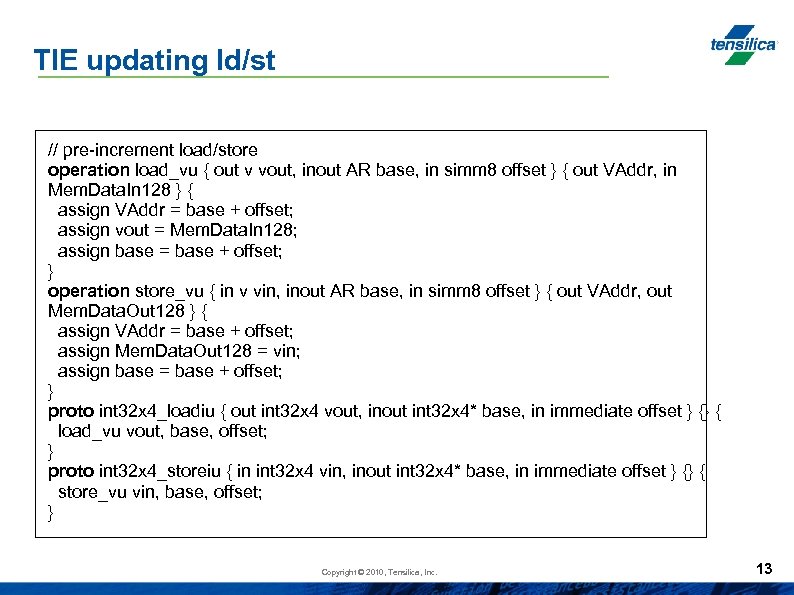 TIE updating ld/st

tensilica

// pre-increment load/store
operation load_vu { out v vout, inout AR base, in simm8 offset } { out VAddr, in MemDataIn128 } {
assign VAddr = base + offset;
assign vout = MemDataIn128;
assign base = base + offset;
}
operation store_vu { in v vin, inout AR base, in simm8 offset } { out VAddr, out MemDataOut128 } {
assign VAddr = base + offset;
assign MemDataOut128 = vin;
assign base = base + offset;
}
proto int32x4_loadiu { out int32x4 vout, inout int32x4* base, in immediate offset } {} {
load_vu vout, base, offset;
}
proto int32x4_storeiu { in int32x4 vin, inout int32x4* base, in immediate offset } {} {
store_vu vin, base, offset;
}

Copyright © 2010, Tensilica, Inc.

13